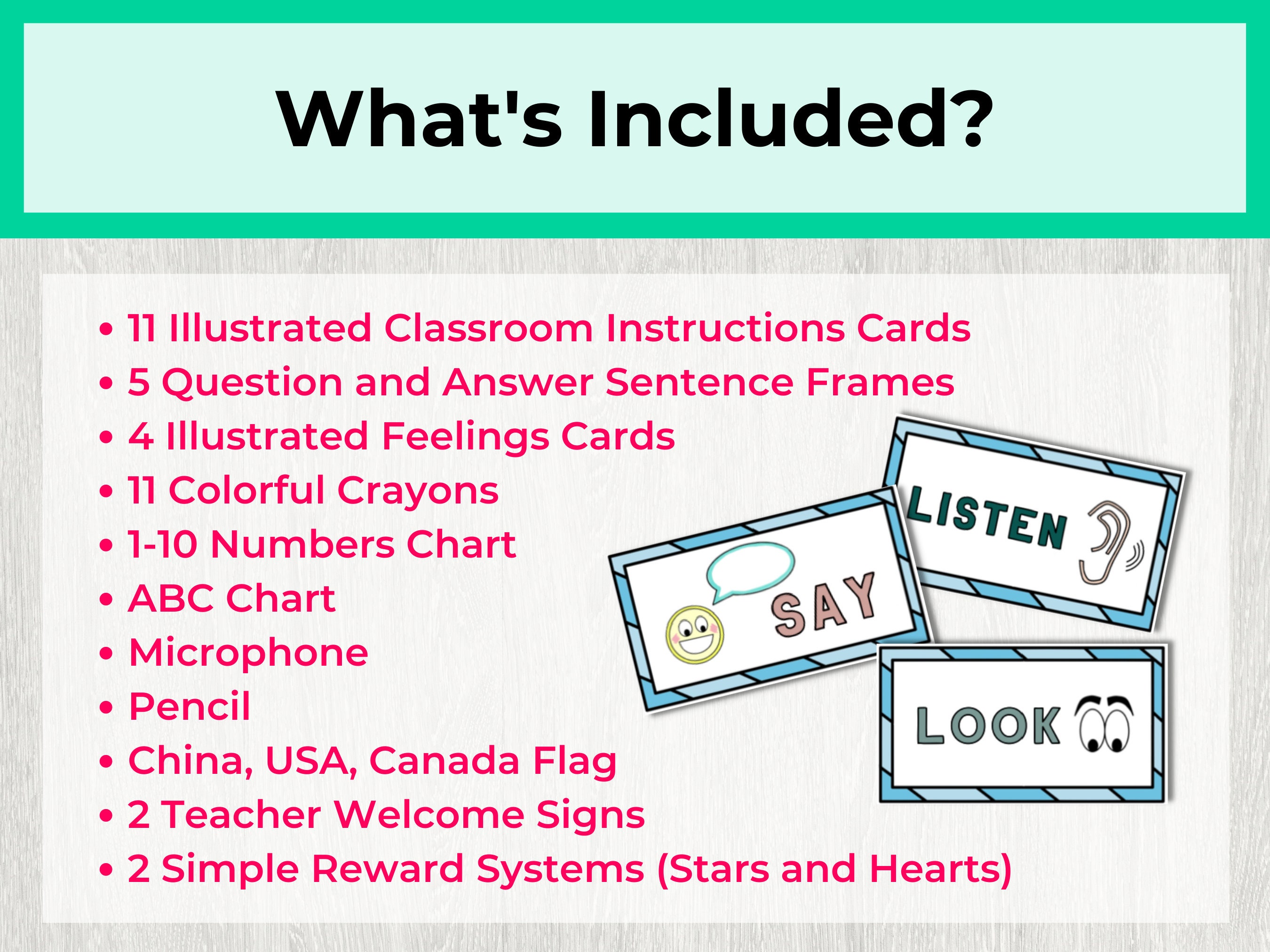 What's Included?

• 11 Illustrated Classroom Instructions Cards
• 5 Question and Answer Sentence Frames
• 4 Illustrated Feelings Cards
• 11 Colorful Crayons
• 1-10 Numbers Chart
• ABC Chart
• Microphone
• Pencil
• China, USA, Canada Flag
• 2 Teacher Welcome Signs
• 2 Simple Reward Systems (Stars and Hearts)

LISTEN

SAY

LOOK